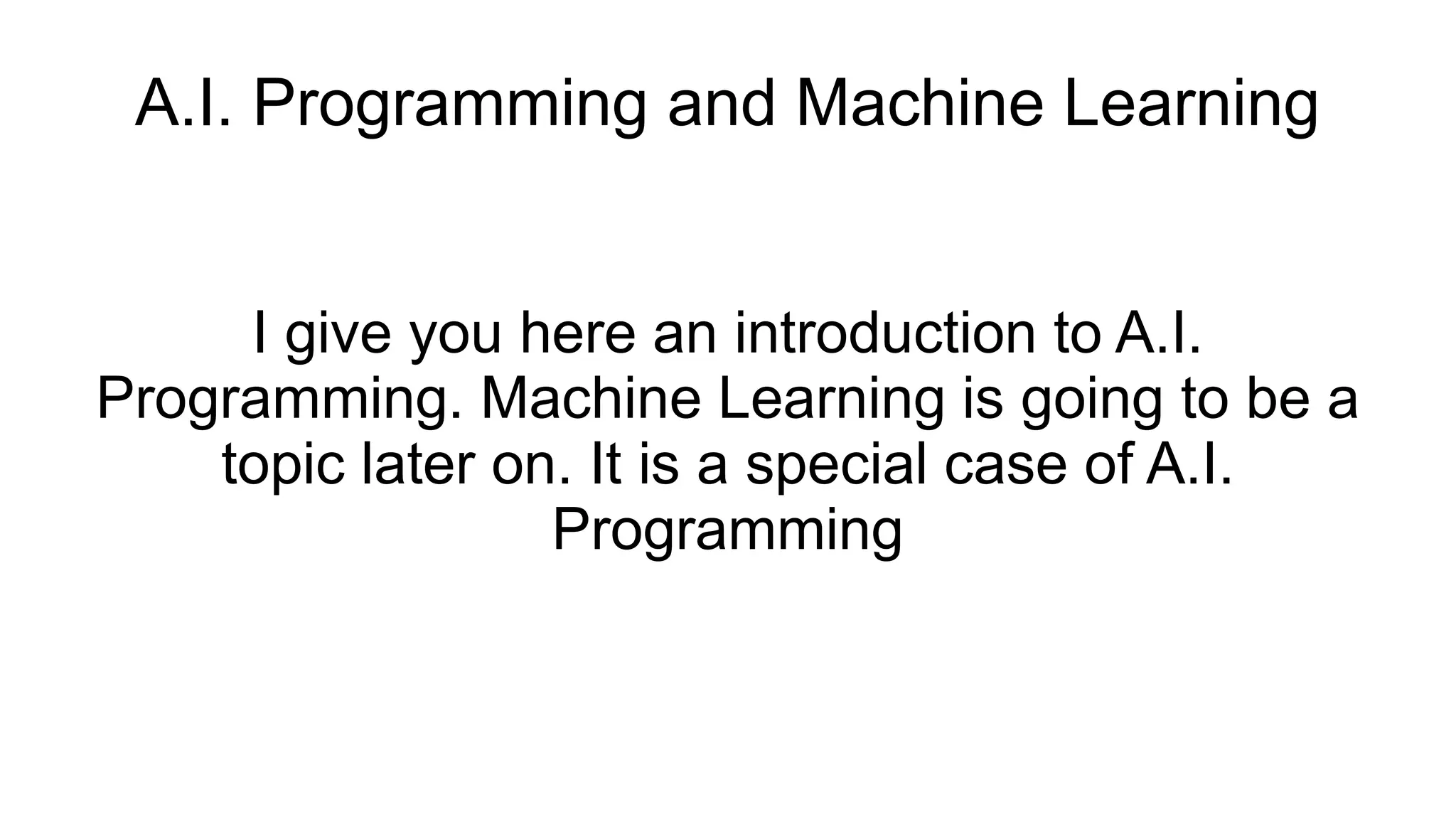 A.I. Programming and Machine Learning

I give you here an introduction to A.I. Programming. Machine Learning is going to be a topic later on. It is a special case of A.I. Programming